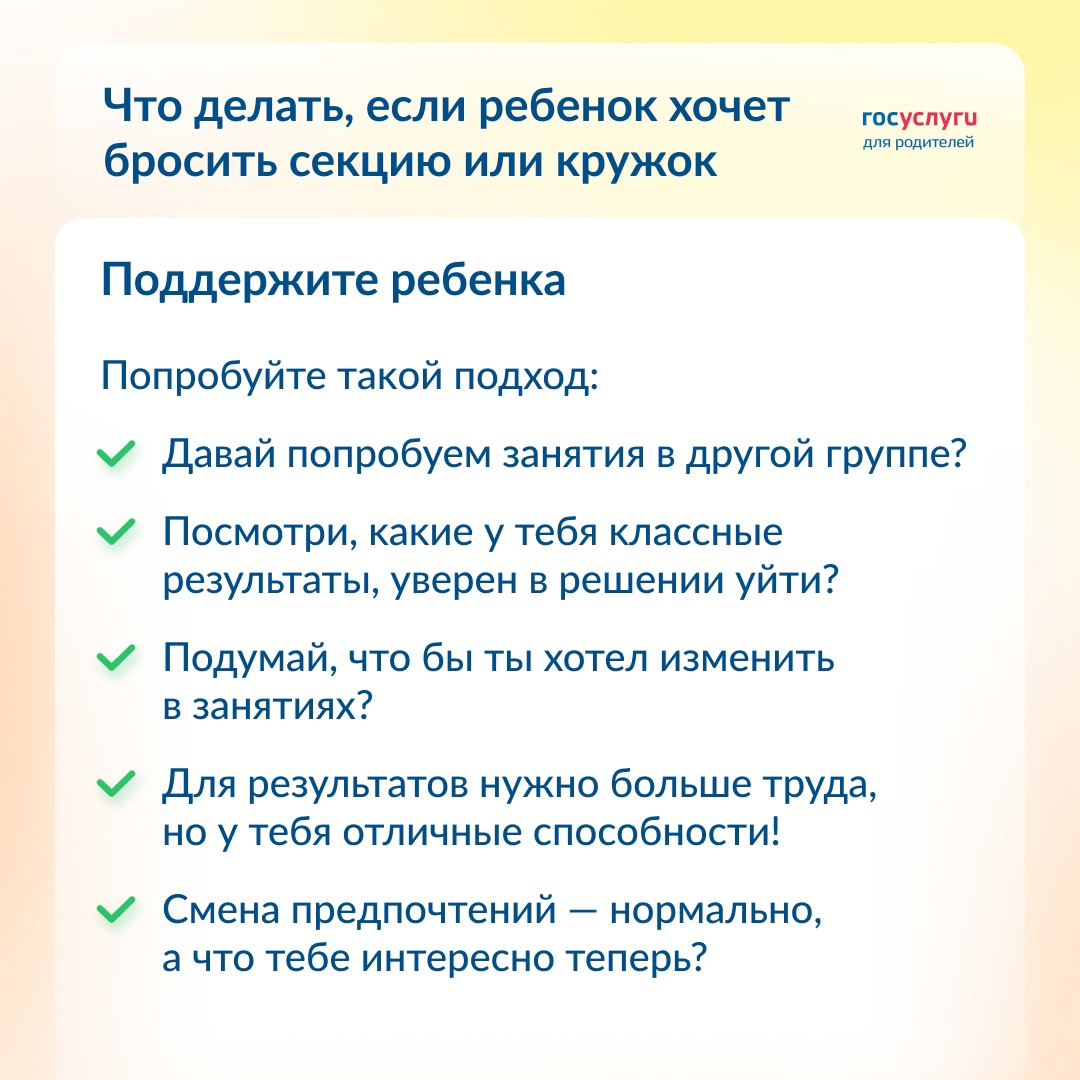 Что делать, если ребенок хочет бросить секцию или кружок

госуслуги
для родителей

Поддержите ребенка

Попробуйте такой подход:

Давай попробуем занятия в другой группе?

Посмотри, какие у тебя классные результаты, уверен в решении уйти?

Подумай, что бы ты хотел изменить в занятиях?

Для результатов нужно больше труда, но у тебя отличные способности!

Смена предпочтений — нормально, а что тебе интересно теперь?